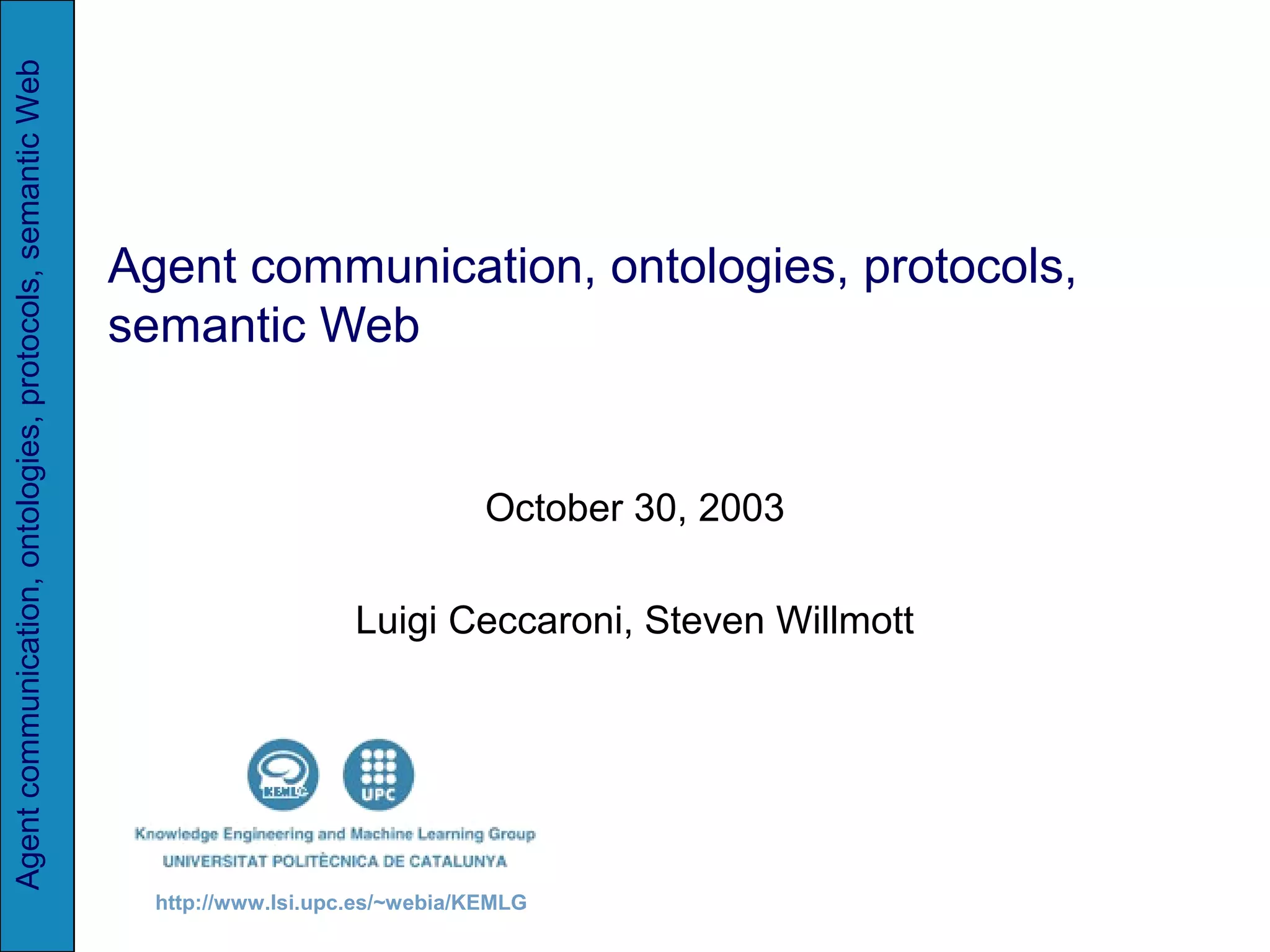 Agent communication, ontologies, protocols, semantic Web

Agent communication, ontologies, protocols, semantic Web

October 30, 2003

Luigi Ceccaroni, Steven Willmott

KEMLG

UPC

Knowledge Engineering and Machine Learning Group
UNIVERSITAT POLITÈCNICA DE CATALUNYA

http://www.lsi.upc.es/~webia/KEMLG